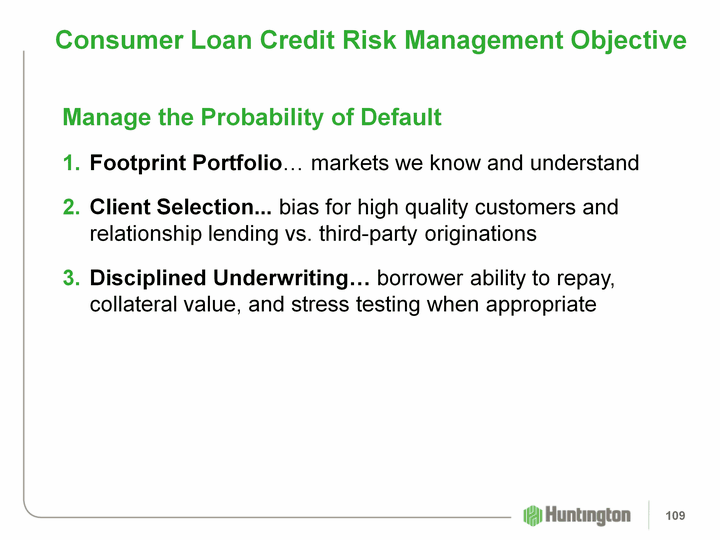 Consumer Loan Credit Risk Management Objective

Manage the Probability of Default

1. Footprint Portfolio… markets we know and understand

2. Client Selection... bias for high quality customers and relationship lending vs. third-party originations

3. Disciplined Underwriting… borrower ability to repay, collateral value, and stress testing when appropriate

Huntington

109